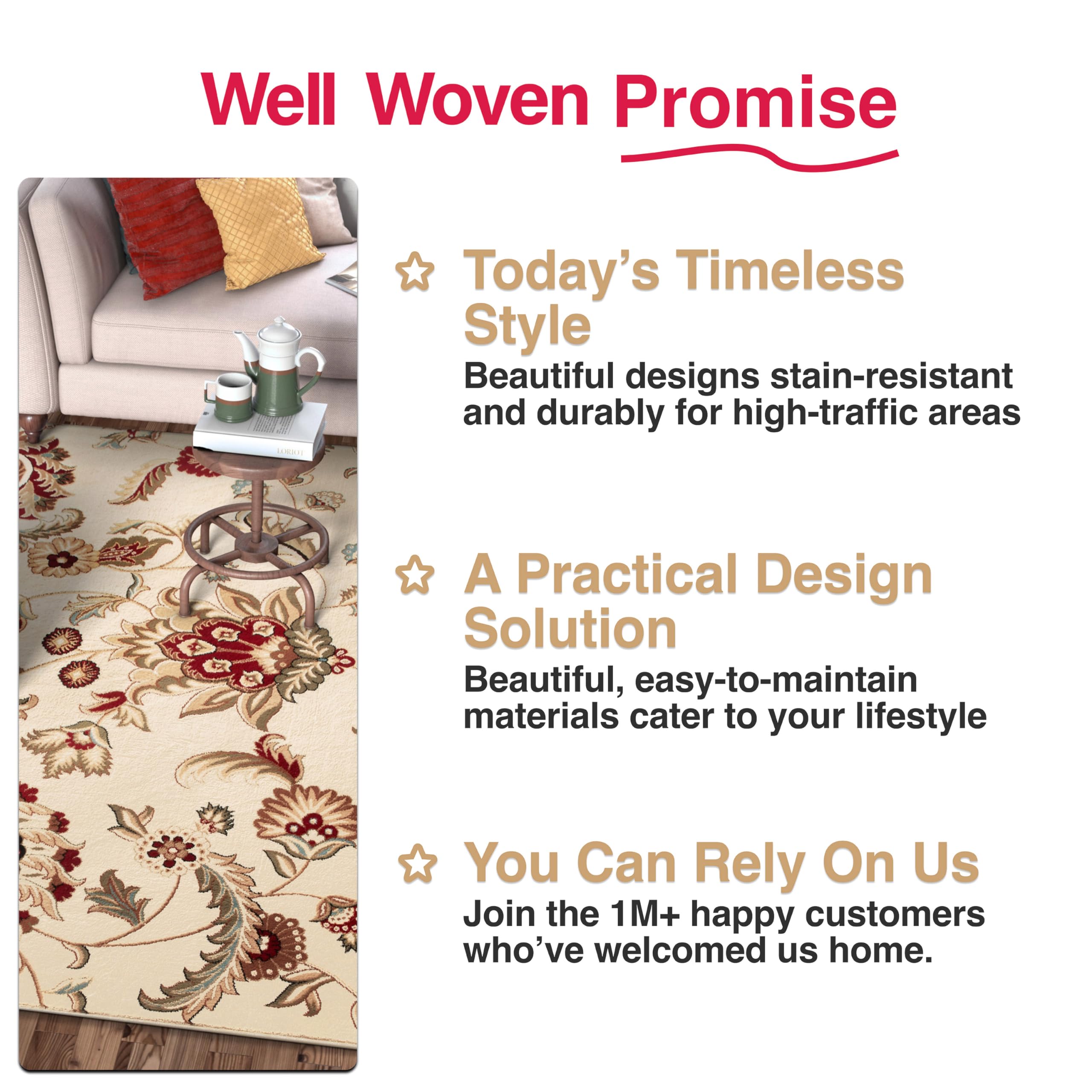 Well Woven Promise

LORIOT

Today's Timeless Style
Beautiful designs stain-resistant and durably for high-traffic areas

A Practical Design Solution
Beautiful, easy-to-maintain materials cater to your lifestyle

You Can Rely On Us
Join the 1M+ happy customers who've welcomed us home.